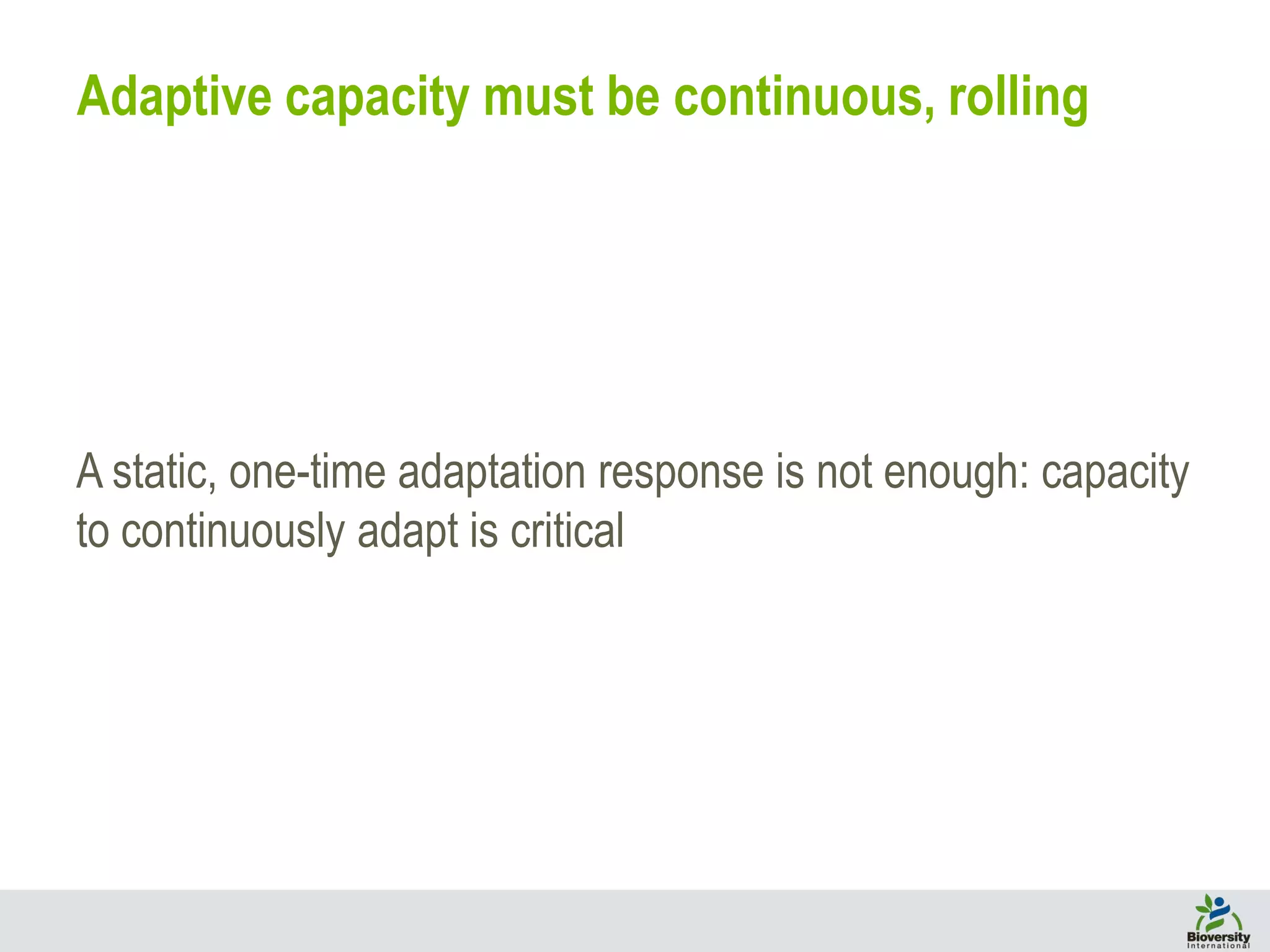 Adaptive capacity must be continuous, rolling

A static, one-time adaptation response is not enough: capacity to continuously adapt is critical

Bioversity International